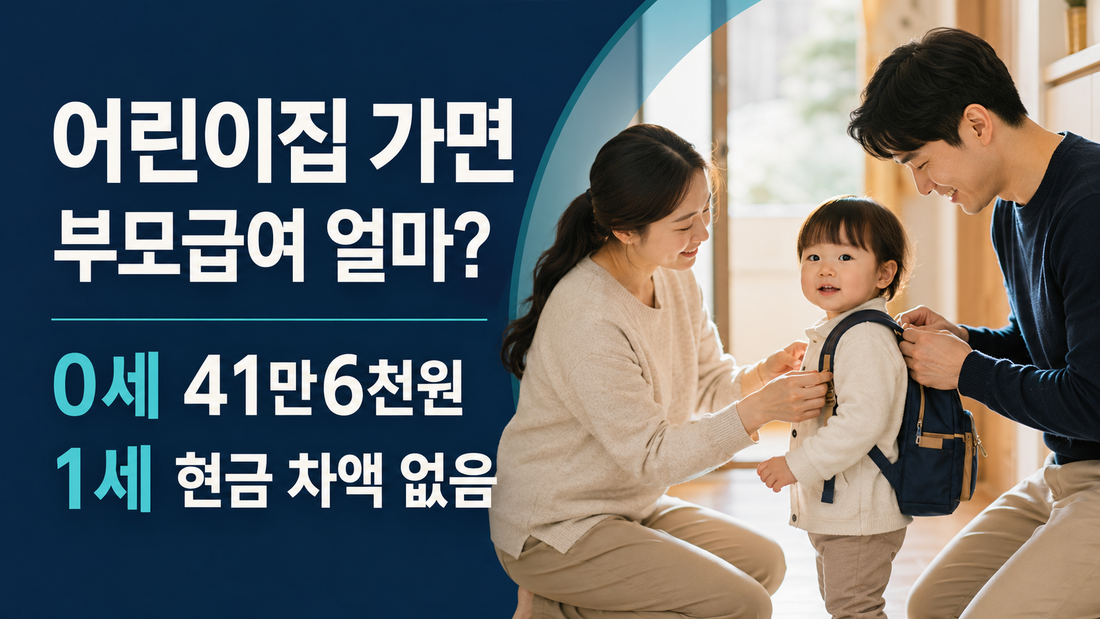 어린이집 가면
부모급여 얼마?

0세 41만6천원
1세 현금 차액 없음